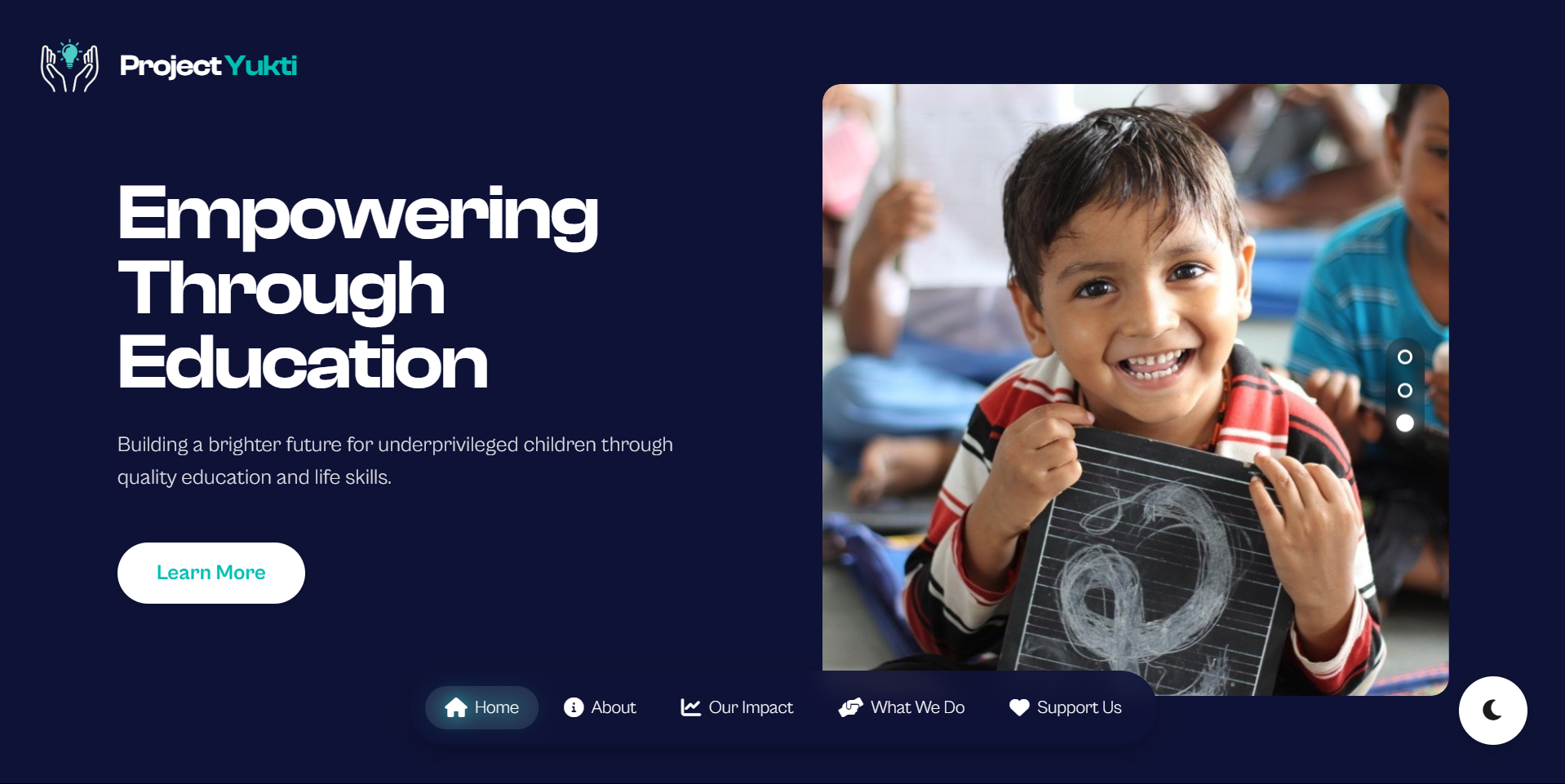 Project Yukti

Empowering Through Education

Building a brighter future for underprivileged children through quality education and life skills.

Learn More

Home About Our Impact What We Do Support Us